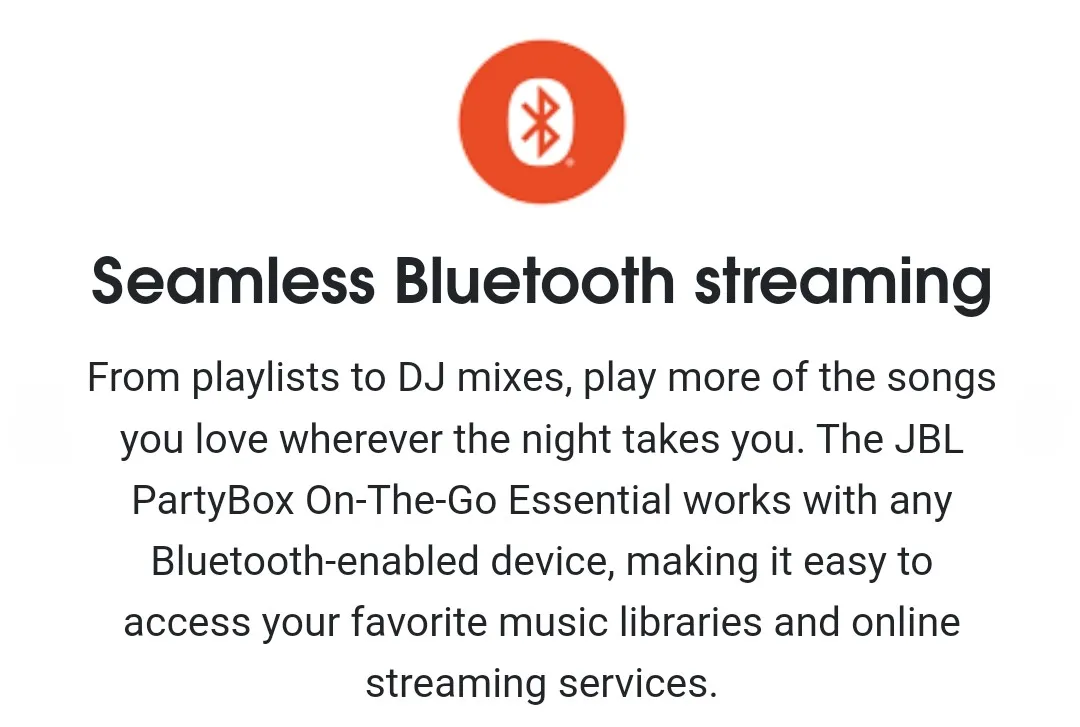 Seamless Bluetooth streaming

From playlists to DJ mixes, play more of the songs you love wherever the night takes you. The JBL PartyBox On-The-Go Essential works with any Bluetooth-enabled device, making it easy to access your favorite music libraries and online streaming services.